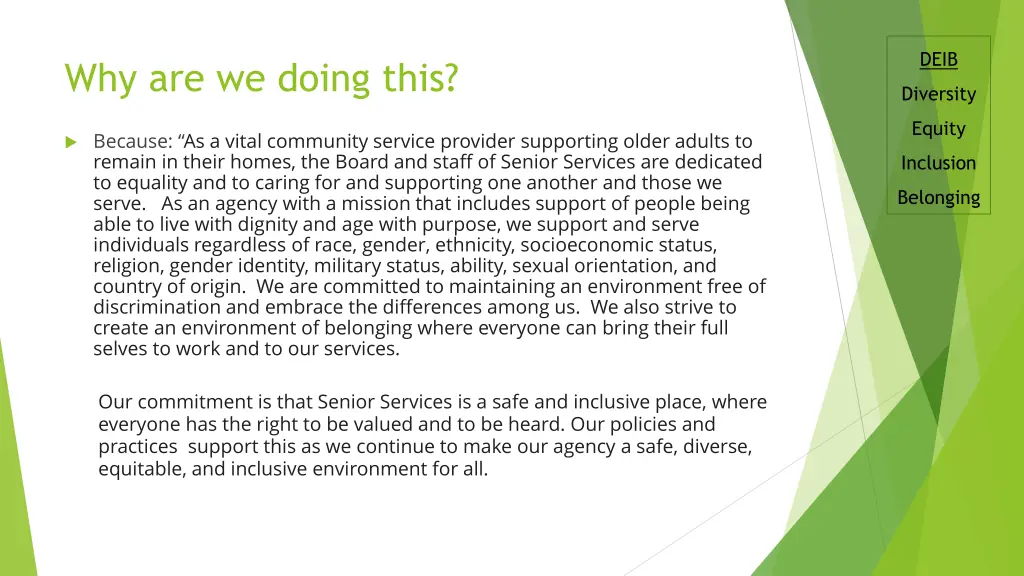 Why are we doing this?

Because: “As a vital community service provider supporting older adults to remain in their homes, the Board and staff of Senior Services are dedicated to equality and to caring for and supporting one another and those we serve.  As an agency with a mission that includes support of people being able to live with dignity and age with purpose, we support and serve individuals regardless of race, gender, ethnicity, socioeconomic status, religion, gender identity, military status, ability, sexual orientation, and country of origin.  We are committed to maintaining an environment free of discrimination and embrace the differences among us.  We also strive to create an environment of belonging where everyone can bring their full selves to work and to our services.

Our commitment is that Senior Services is a safe and inclusive place, where everyone has the right to be valued and to be heard. Our policies and practices  support this as we continue to make our agency a safe, diverse, equitable, and inclusive environment for all.

DEIB
Diversity
Equity
Inclusion
Belonging